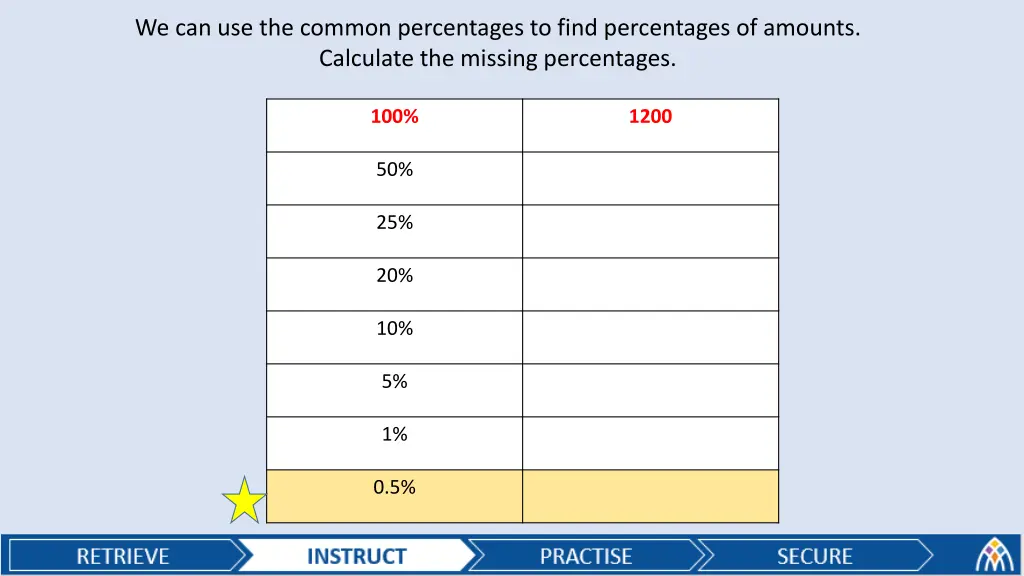 We can use the common percentages to find percentages of amounts. Calculate the missing percentages.

| 100% | 1200 |
|---|---|
| 50% | |
| 25% | |
| 20% | |
| 10% | |
| 5% | |
| 1% | |
| 0.5% | |

RETRIEVE INSTRUCT PRACTISE SECURE